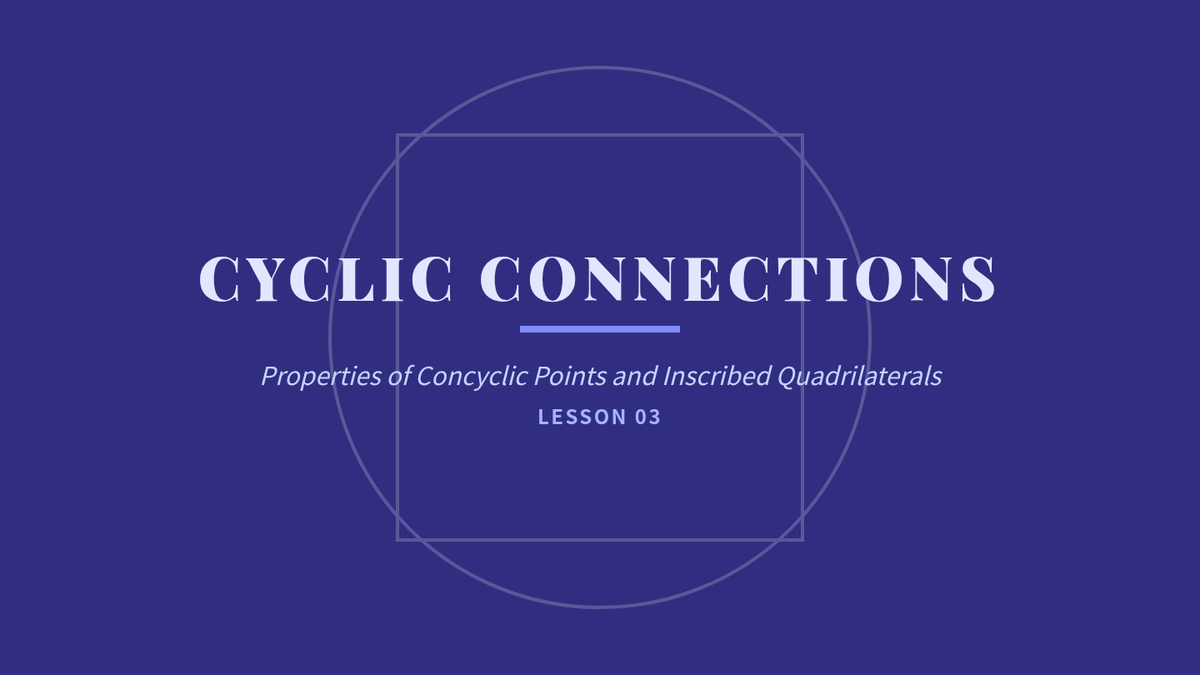 CYCLIC CONNECTIONS

Properties of Concyclic Points and Inscribed Quadrilaterals

LESSON 03